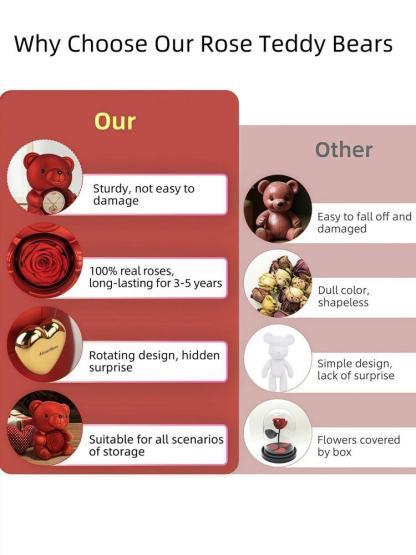 Why Choose Our Rose Teddy Bears

Our

Sturdy, not easy to damage

100% real roses, long-lasting for 3-5 years

Rotating design, hidden surprise

Suitable for all scenarios of storage

Other

Easy to fall off and damaged

Dull color, shapeless

Simple design, lack of surprise

Flowers covered by box